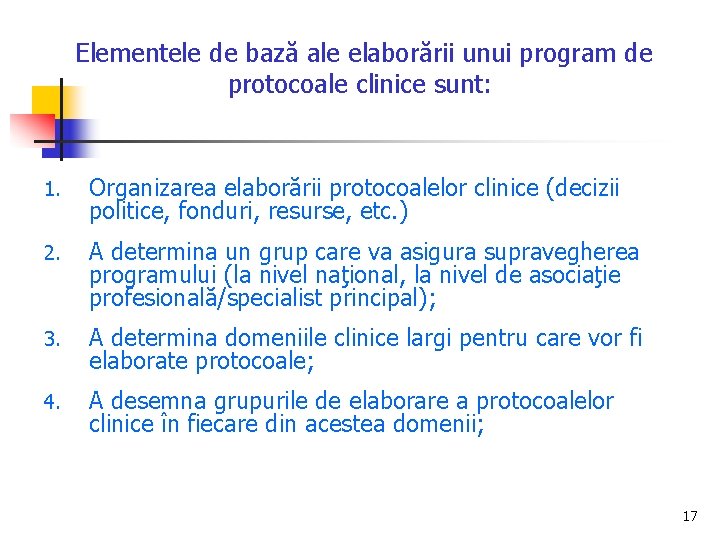 Elementele de bază ale elaborării unui program de protocoale clinice sunt:

1. Organizarea elaborării protocoalelor clinice (decizii politice, fonduri, resurse, etc.)

2. A determina un grup care va asigura supravegherea programului (la nivel naţional, la nivel de asociaţie profesională/specialist principal);

3. A determina domeniile clinice largi pentru care vor fi elaborate protocoale;

4. A desemna grupurile de elaborare a protocoalelor clinice în fiecare din acestea domenii;

17